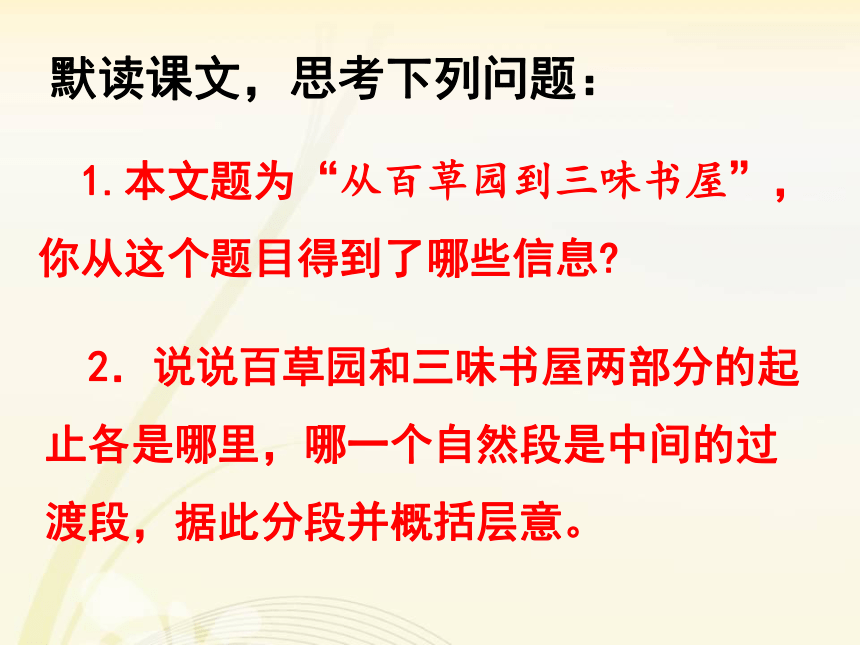 默读课文，思考下列问题：

1.本文题为“从百草园到三味书屋”，你从这个题目得到了哪些信息?

2．说说百草园和三味书屋两部分的起止各是哪里，哪一个自然段是中间的过渡段，据此分段并概括层意。